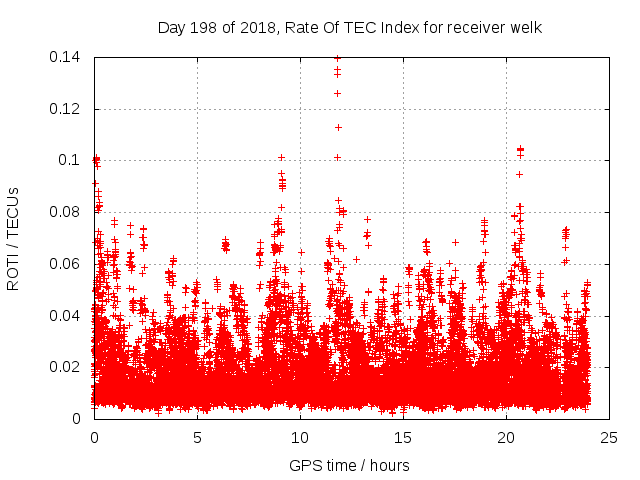 Day 198 of 2018, Rate Of TEC Index for receiver welk

ROTI / TECUs

0.14
0.12
0.1
0.08
0.06
0.04
0.02
0

0
5
10
15
20
25

GPS time / hours